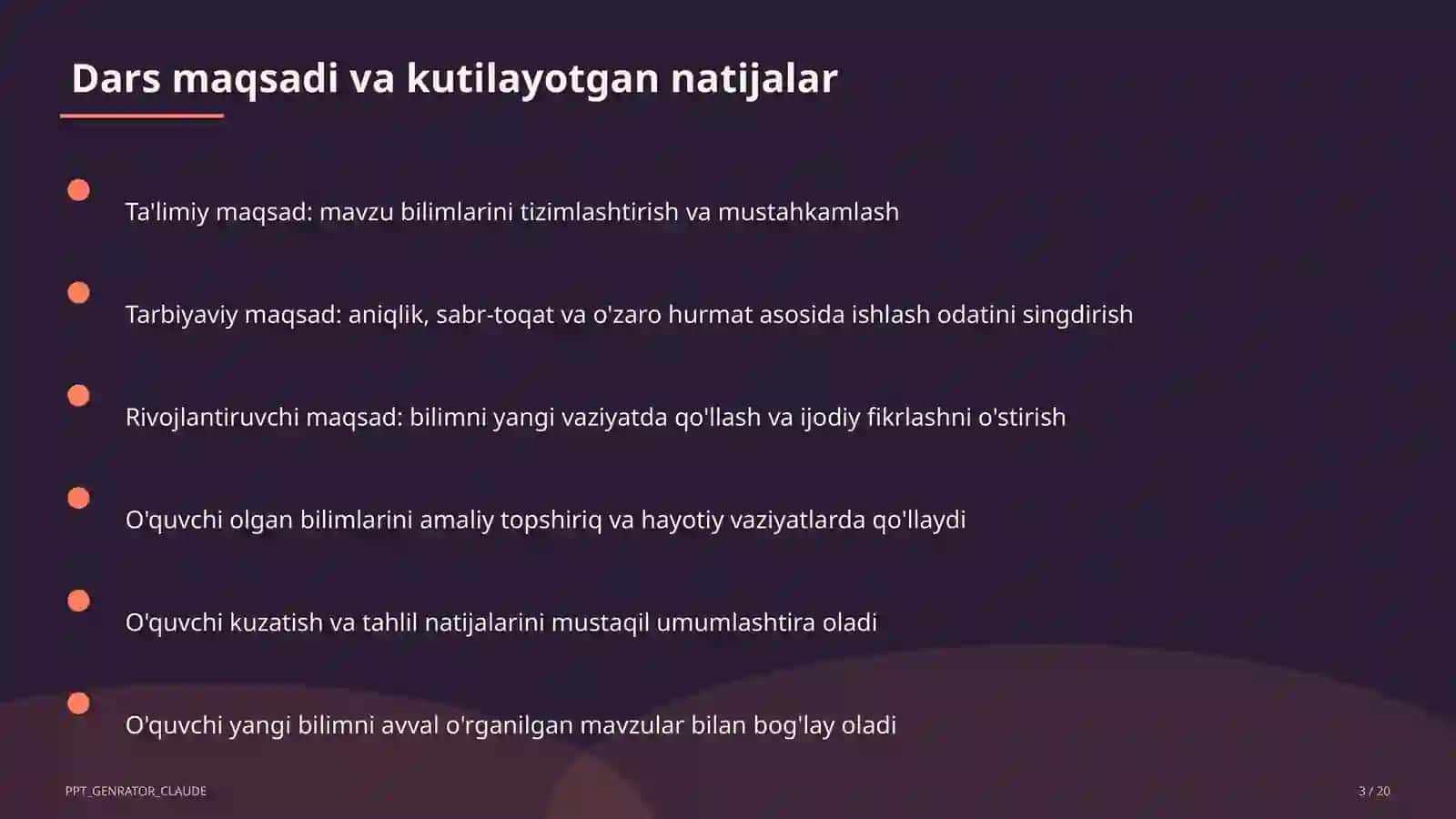 Dars maqsadi va kutilayotgan natijalar

Ta'limiy maqsad: mavzu bilimlarini tizimlashtirish va mustahkamlash

Tarbiyaviy maqsad: aniqlik, sabr-toqat va o'zaro hurmat asosida ishlash odatini singdirish

Rivojlantiruvchi maqsad: bilimni yangi vaziyatda qo'llash va ijodiy fikrlashni o'stirish

O'quvchi olgan bilimlarini amaliy topshiriq va hayotiy vaziyatlarda qo'llaydi

O'quvchi kuzatish va tahlil natijalarini mustaqil umumlashtira oladi

O'quvchi yangi bilimni avval o'rganilgan mavzular bilan bog'lay oladi

PPT_GENRATOR_CLAUDE

3 / 20